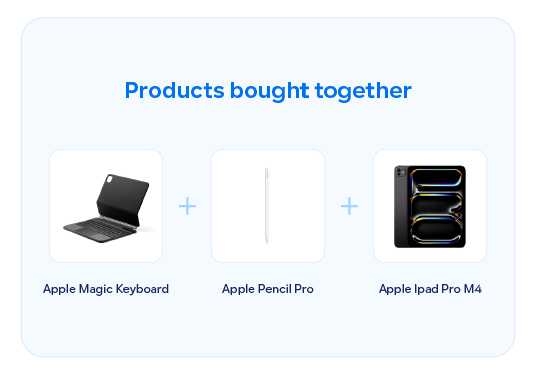 Products bought together

Apple Magic Keyboard

+

Apple Pencil Pro

+

Apple Ipad Pro M4